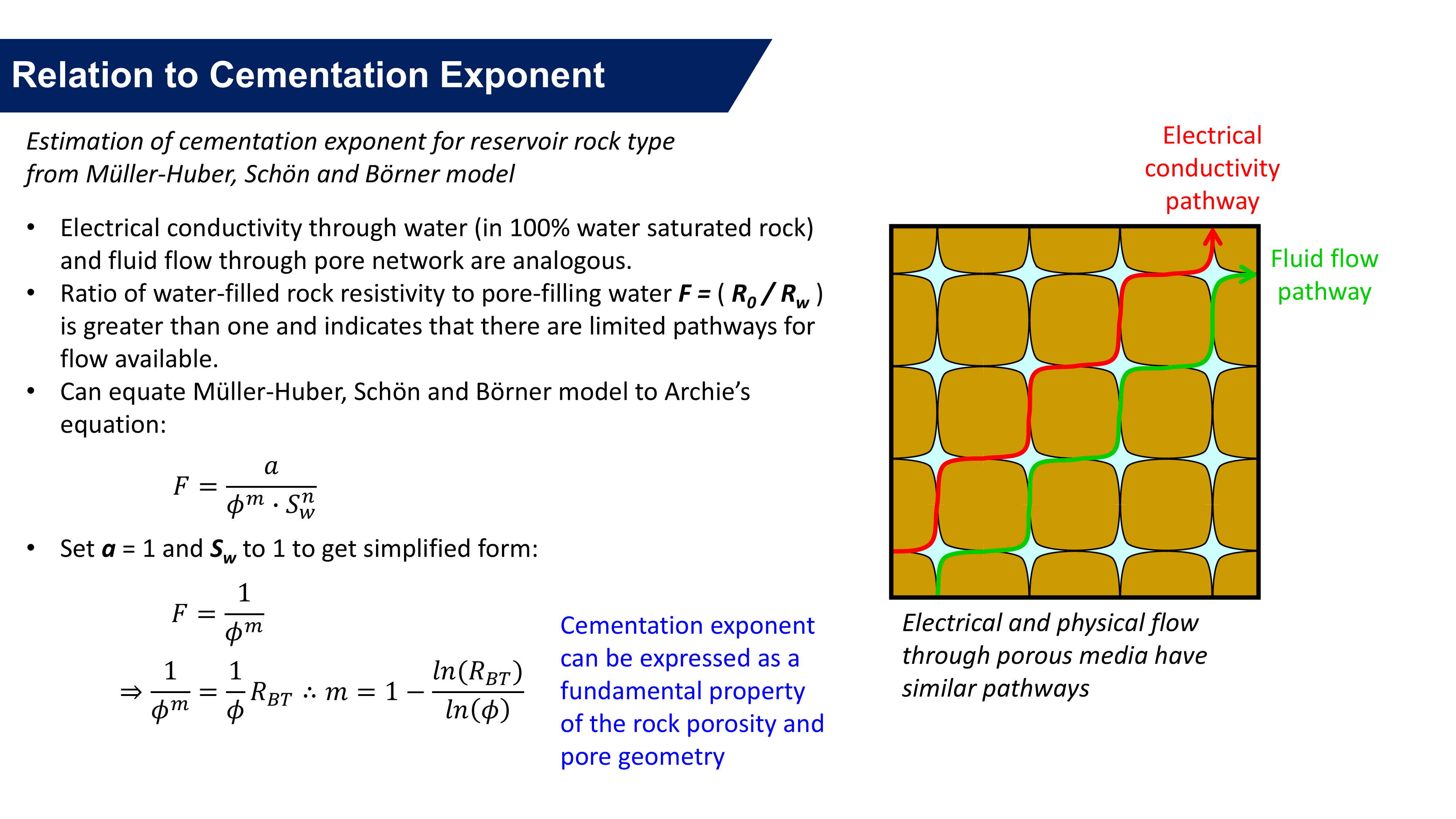 Relation to Cementation Exponent

Estimation of cementation exponent for reservoir rock type from Müller-Huber, Schön and Börner model

• Electrical conductivity through water (in 100% water saturated rock) and fluid flow through pore network are analogous.
• Ratio of water-filled rock resistivity to pore-filling water $F = ( R_0 / R_w )$ is greater than one and indicates that there are limited pathways for flow available.
• Can equate Müller-Huber, Schön and Börner model to Archie's equation:

$F = \frac{a}{\phi^m \cdot S_w^n}$

• Set $a$ = 1 and $S_w$ to 1 to get simplified form:

$F = \frac{1}{\phi^m}$

$\Rightarrow \frac{1}{\phi^m} = \frac{1}{\phi} R_{BT} \therefore m = 1 - \frac{ln(R_{BT})}{ln(\phi)}$

Cementation exponent can be expressed as a fundamental property of the rock porosity and pore geometry

Electrical conductivity pathway

Fluid flow pathway

Electrical and physical flow through porous media have similar pathways